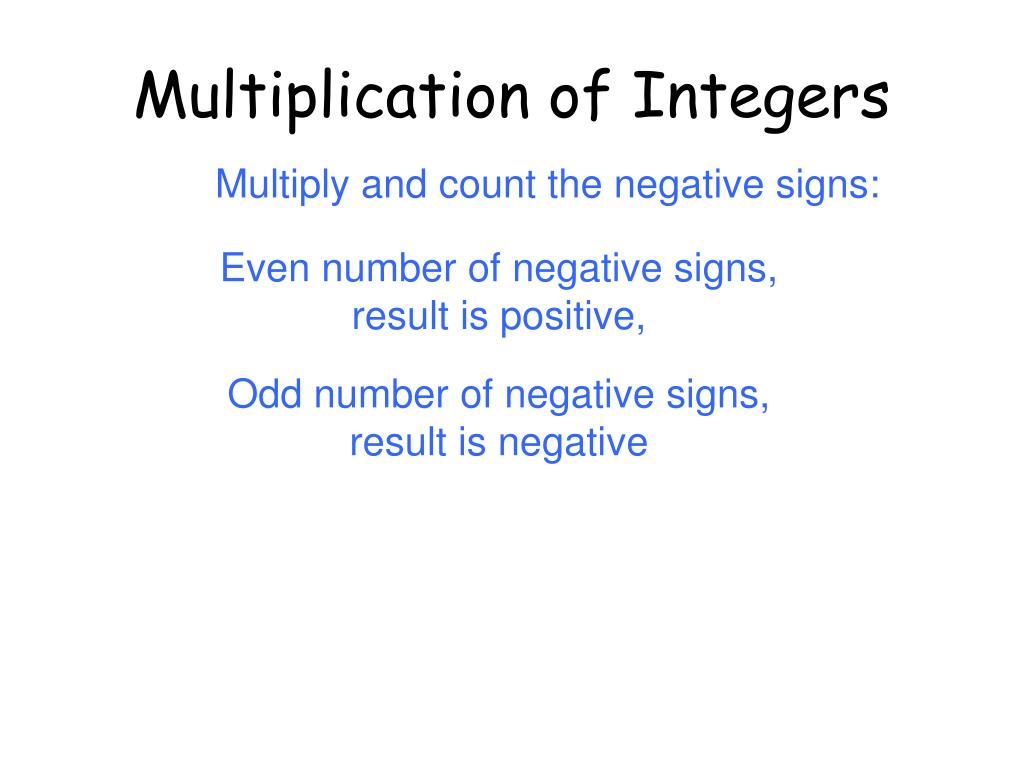 Multiplication of Integers

Multiply and count the negative signs:

Even number of negative signs, result is positive,

Odd number of negative signs, result is negative